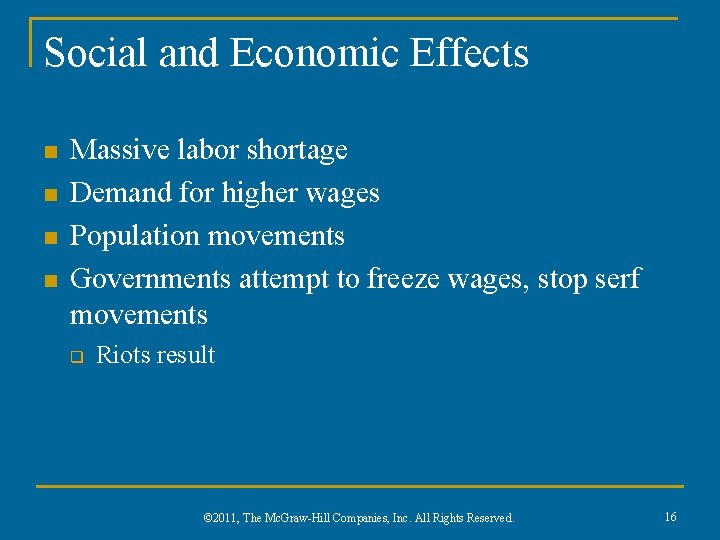 Social and Economic Effects

- Massive labor shortage
- Demand for higher wages
- Population movements
- Governments attempt to freeze wages, stop serf movements
  - Riots result

©2011, The McGraw-Hill Companies, Inc. All Rights Reserved.

16